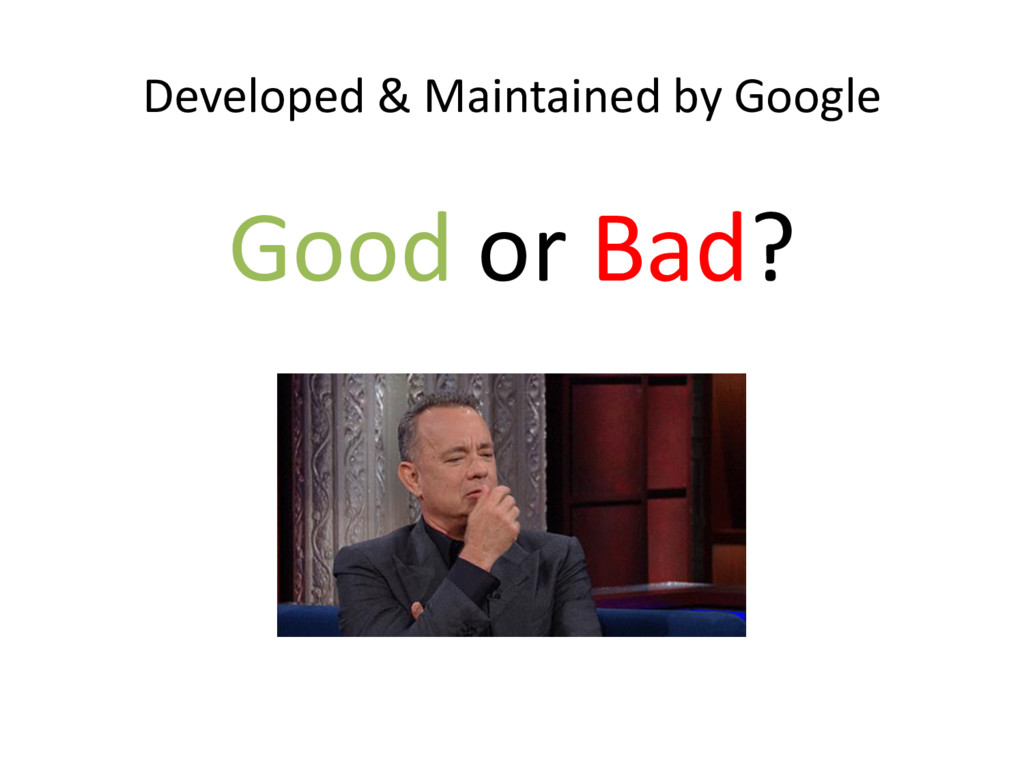 Developed & Maintained by Google

Good or Bad?